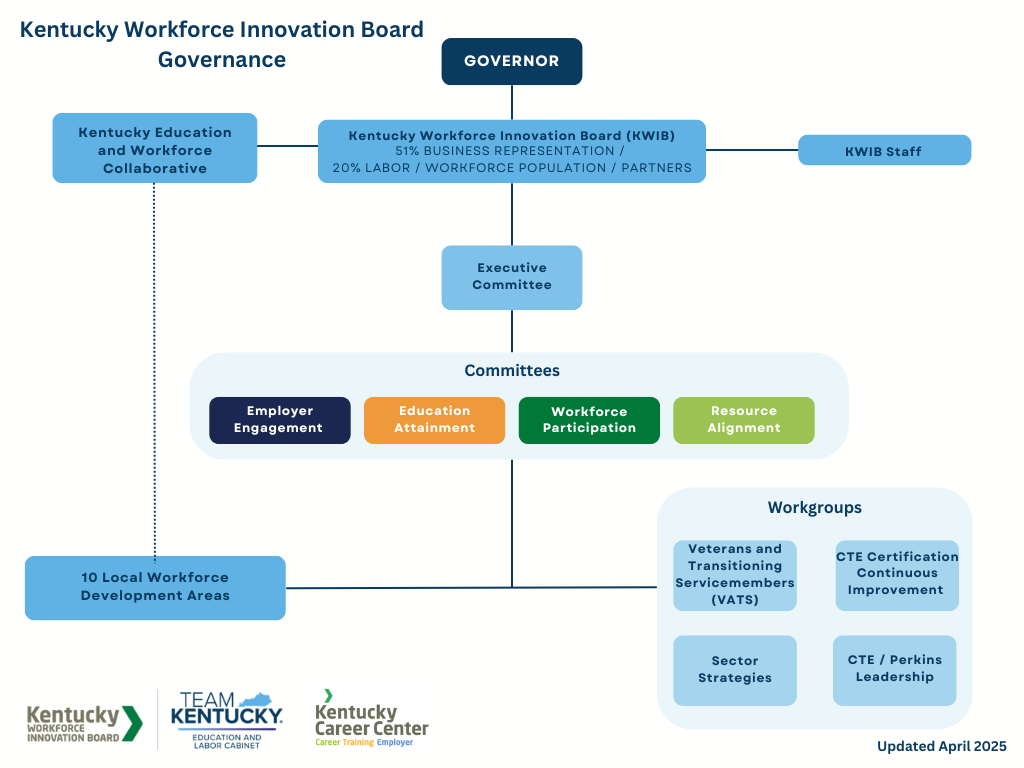 Kentucky Workforce Innovation Board Governance

GOVERNOR

Kentucky Education and Workforce Collaborative

Kentucky Workforce Innovation Board (KWIB)
51% BUSINESS REPRESENTATION /
20% LABOR / WORKFORCE POPULATION / PARTNERS

KWIB Staff

Executive Committee

Committees

Employer Engagement

Education Attainment

Workforce Participation

Resource Alignment

Workgroups

Veterans and Transitioning Servicemembers (VATS)

CTE Certification Continuous Improvement

Sector Strategies

CTE / Perkins Leadership

10 Local Workforce Development Areas

Kentucky WORKFORCE INNOVATION BOARD

TEAM KENTUCKY. EDUCATION AND LABOR CABINET

Kentucky Career Center
Career Training Employer

Updated April 2025